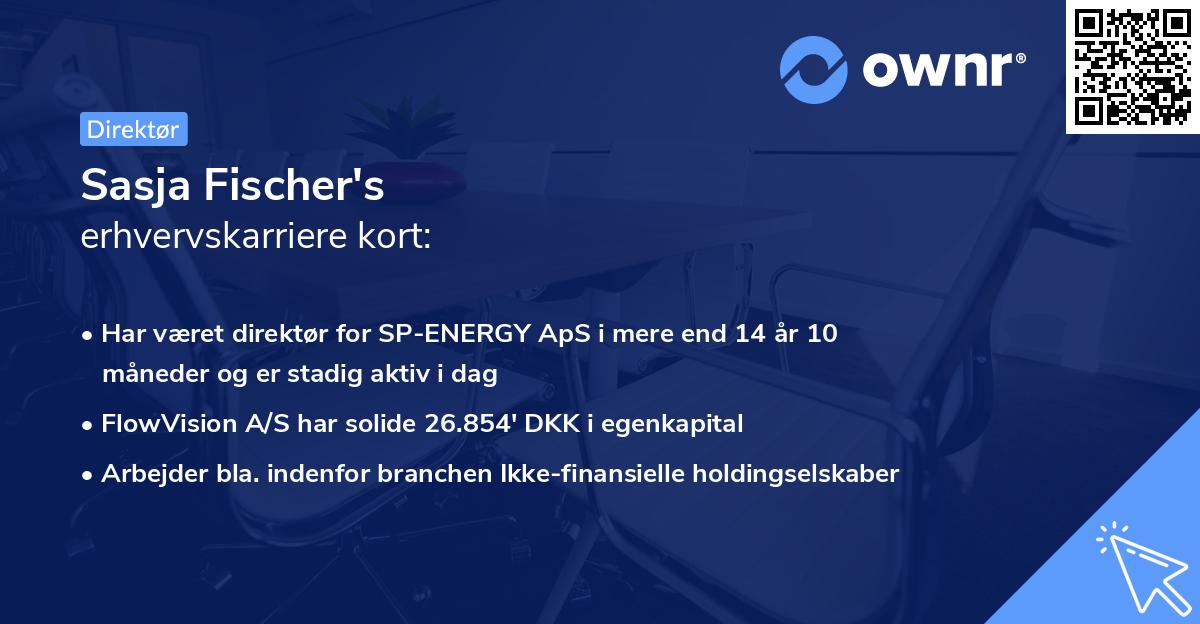 ownr®

Direktør

Sasja Fischer's
erhvervskarriere kort:

• Har været direktør for SP-ENERGY ApS i mere end 14 år 10 måneder og er stadig aktiv i dag

• FlowVision A/S har solide 26.854' DKK i egenkapital

• Arbejder bla. indenfor branchen Ikke-finansielle holdingselskaber